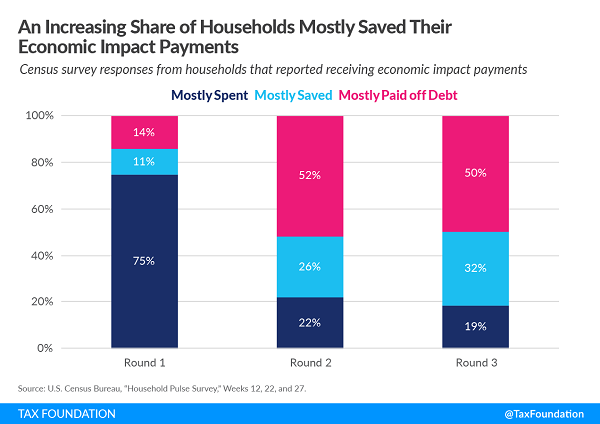 An Increasing Share of Households Mostly Saved Their Economic Impact Payments

Census survey responses from households that reported receiving economic impact payments

Mostly Spent Mostly Saved Mostly Paid off Debt

100%
80%
60%
40%
20%
0%

14%
11%
75%

52%
26%
22%

50%
32%
19%

Round 1
Round 2
Round 3

Source: U.S. Census Bureau, "Household Pulse Survey," Weeks 12, 22, and 27.

TAX FOUNDATION

@TaxFoundation